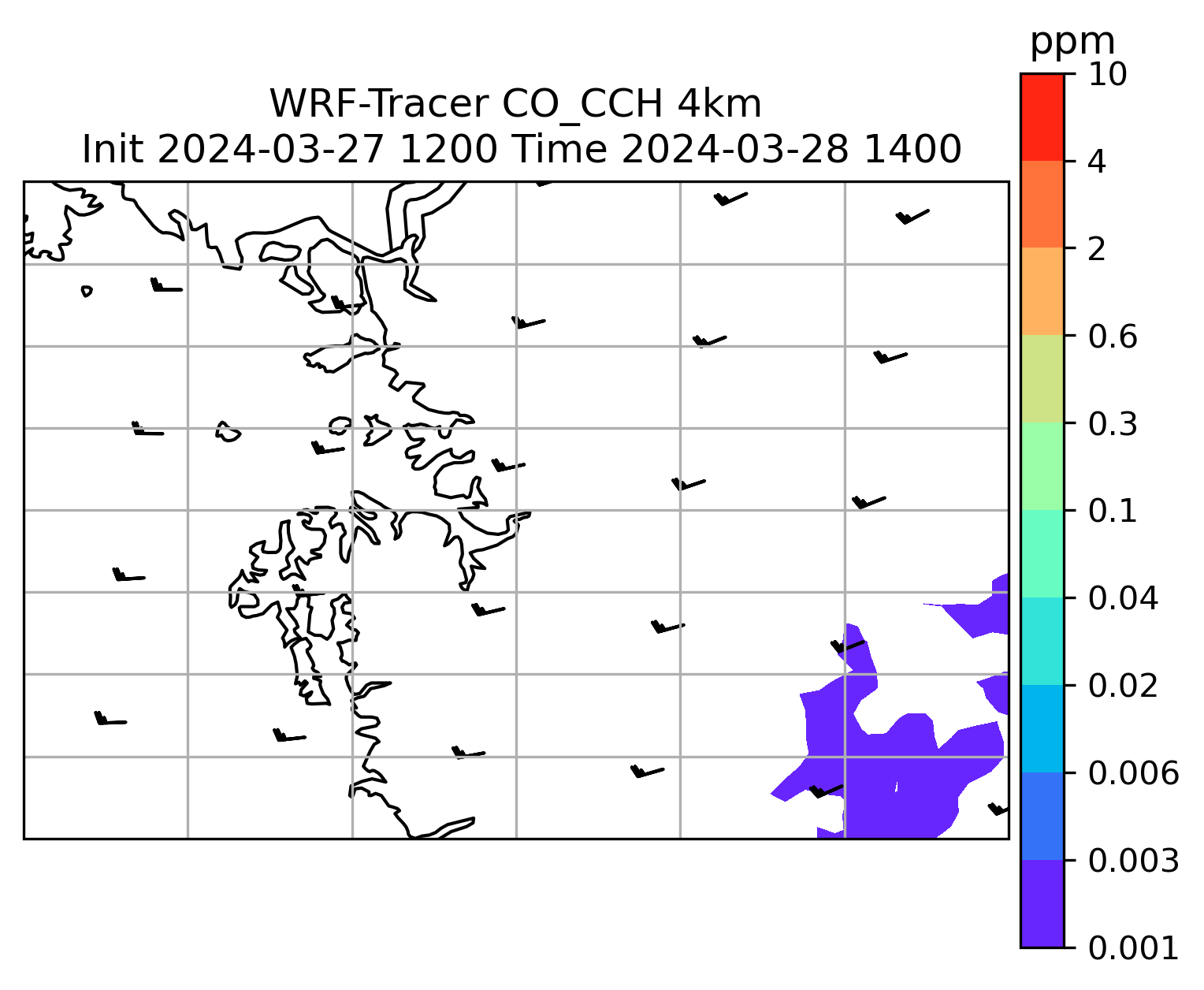 WRF-Tracer CO_CCH 4km
Init 2024-03-27 1200 Time 2024-03-28 1400

ppm
10
4
2
0.6
0.3
0.1
0.04
0.02
0.006
0.003
0.001